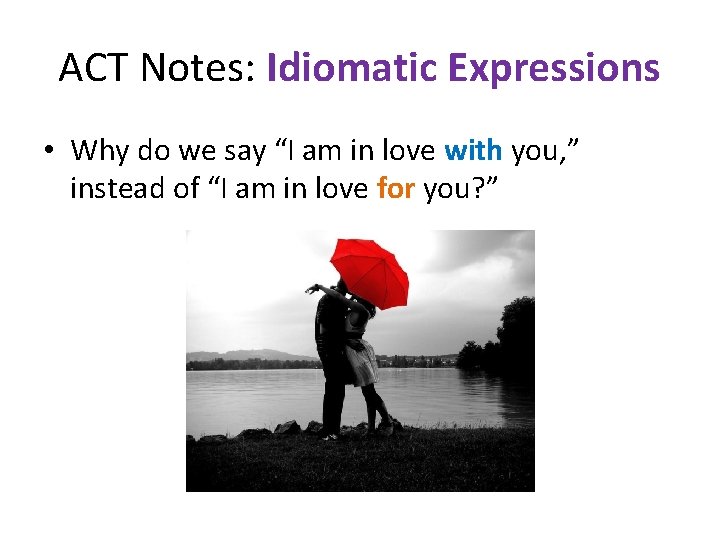 ACT Notes: Idiomatic Expressions

• Why do we say “I am in love with you,” instead of “I am in love for you?”